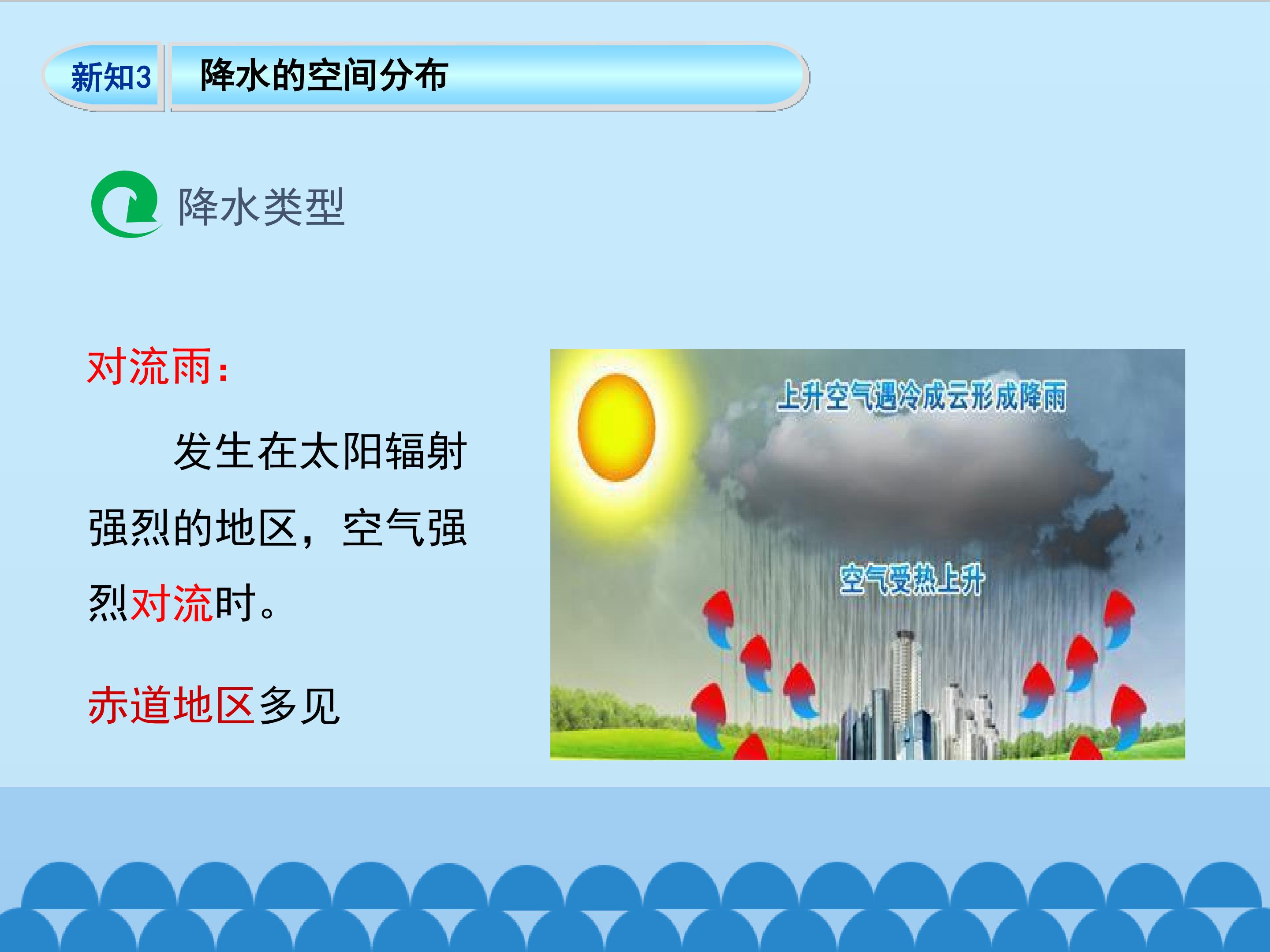 新知3 降水的空间分布

降水类型

对流雨：

发生在太阳辐射强烈的地区，空气强烈对流时。

赤道地区多见

上升空气遇冷成云形成降雨

空气受热上升